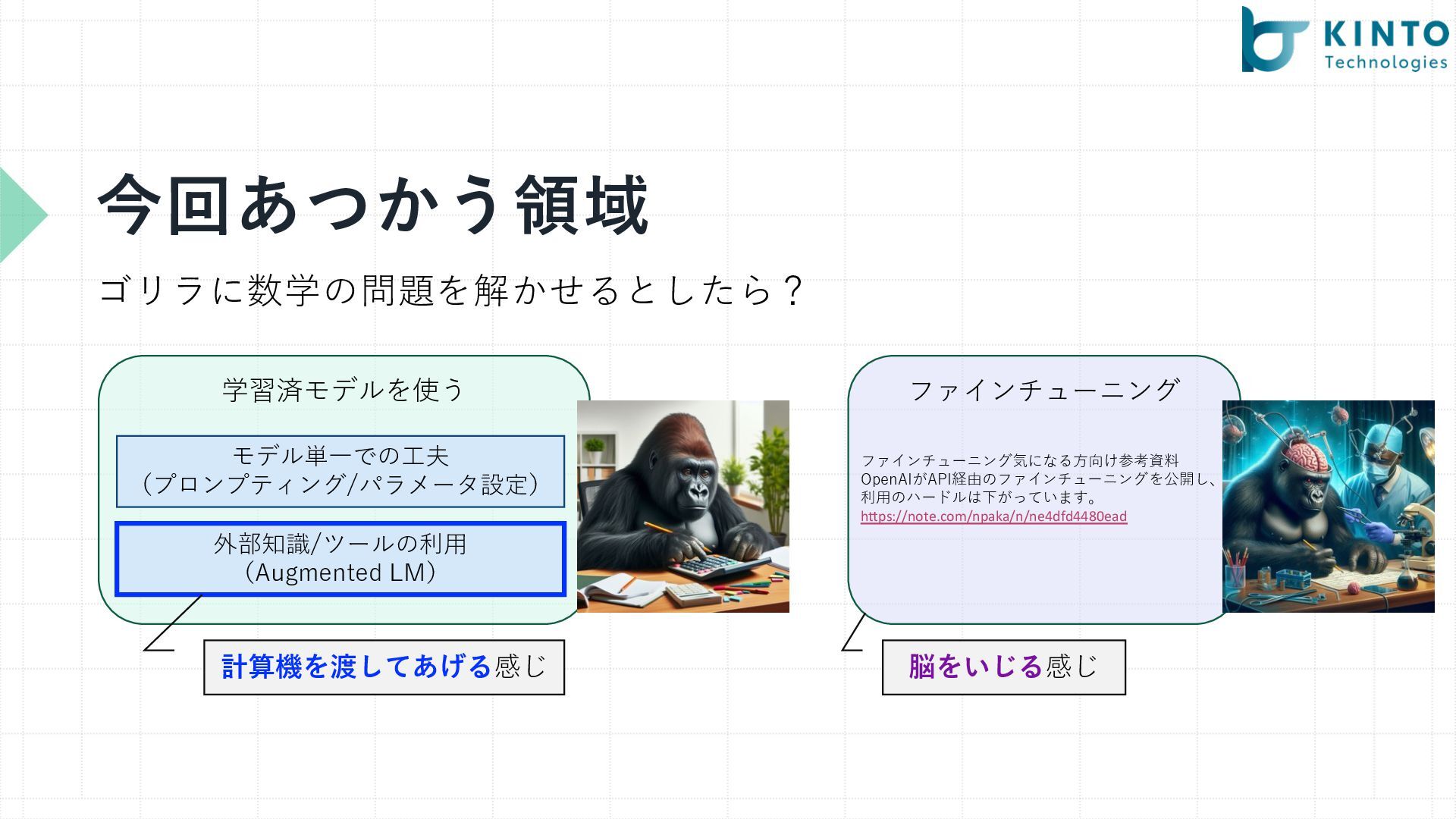 KINTO
Technologies

今回あつかう領域

ゴリラに数学の問題を解かせるとしたら？

学習済モデルを使う

モデル単一での工夫
（プロンプティング/パラメータ設定）

外部知識/ツールの利用
（Augmented LM）

計算機を渡してあげる感じ

ファインチューニング

ファインチューニング気になる方向け参考資料
OpenAIがAPI経由のファインチューニングを公開し、利用のハードルは下がっています。
https://note.com/npaka/n/ne4dfd4480ead

脳をいじる感じ